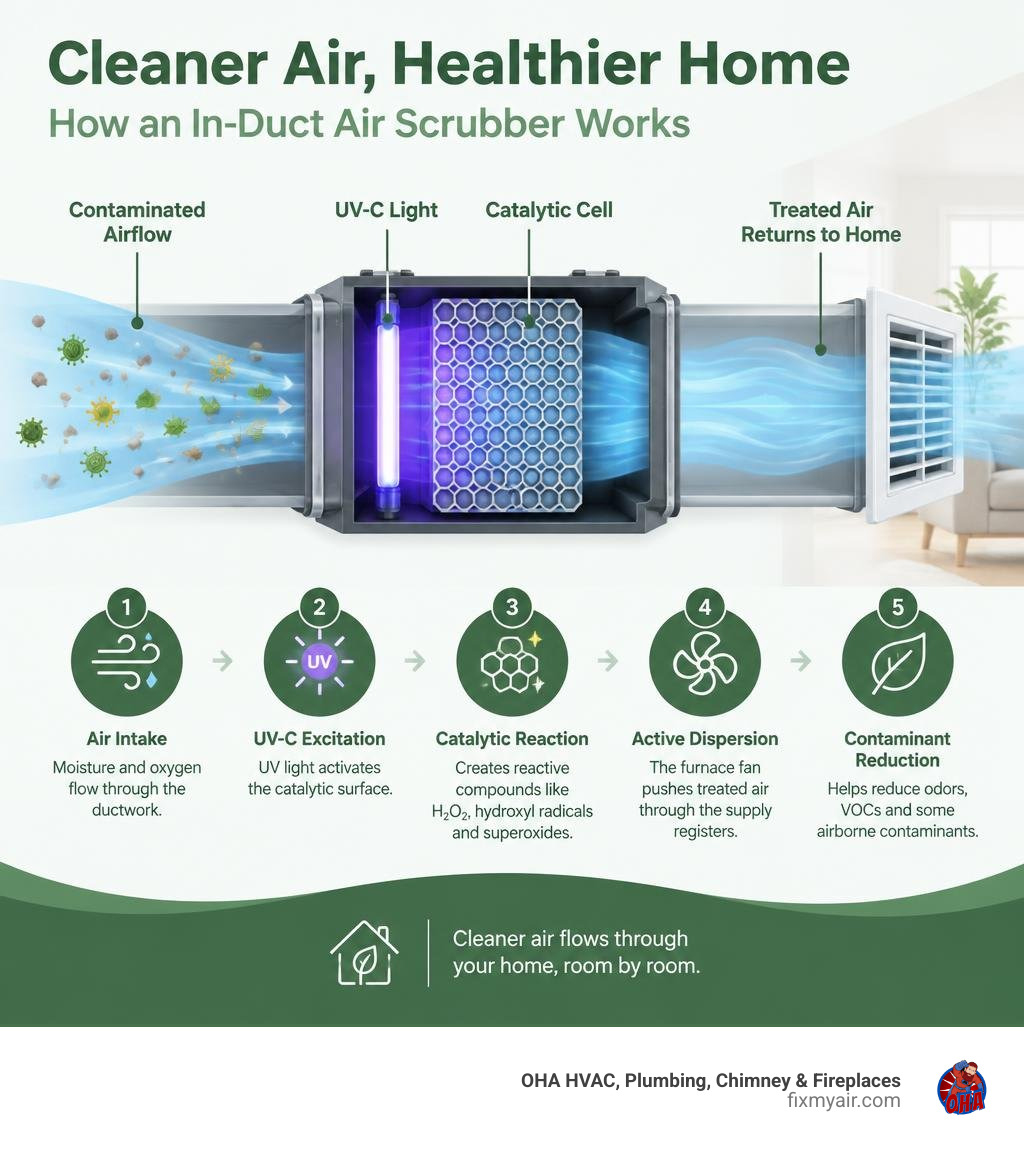 Cleaner Air, Healthier Home
How an In-Duct Air Scrubber Works

Contaminated Airflow

UV-C Light

Catalytic Cell

Treated Air Returns to Home

1
Air Intake
Moisture and oxygen flow through the ductwork.

2
UV
UV-C Excitation
UV light activates the catalytic surface.

3
Catalytic Reaction
Creates reactive compounds like $H_2O_2$, hydroxyl radicals and superoxides.

4
Active Dispersion
The furnace fan pushes treated air through the supply registers.

5
Contaminant Reduction
Helps reduce odors, VOCs and some airborne contaminants.

Cleaner air flows through your home, room by room.

OHA HVAC, Plumbing, Chimney & Fireplaces
fixmyair.com

OHA